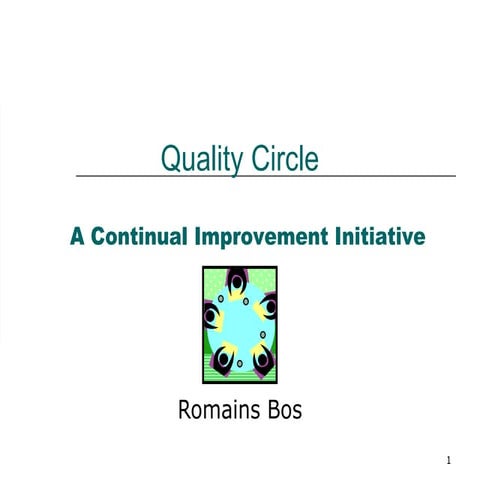 Quality Circle

A Continual Improvement Initiative

Romains Bos

1